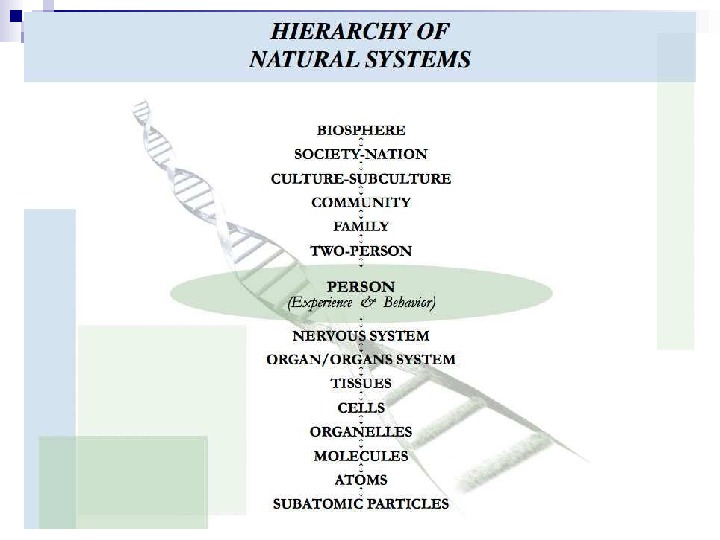 HIERARCHY OF
NATURAL SYSTEMS

BIOSPHERE
SOCIETY-NATION
CULTURE-SUBCULTURE
COMMUNITY
FAMILY
TWO-PERSON
PERSON
(Experience & Behavior)
NERVOUS SYSTEM
ORGAN/ORGANS SYSTEM
TISSUES
CELLS
ORGANELLES
MOLECULES
ATOMS
SUBATOMIC PARTICLES